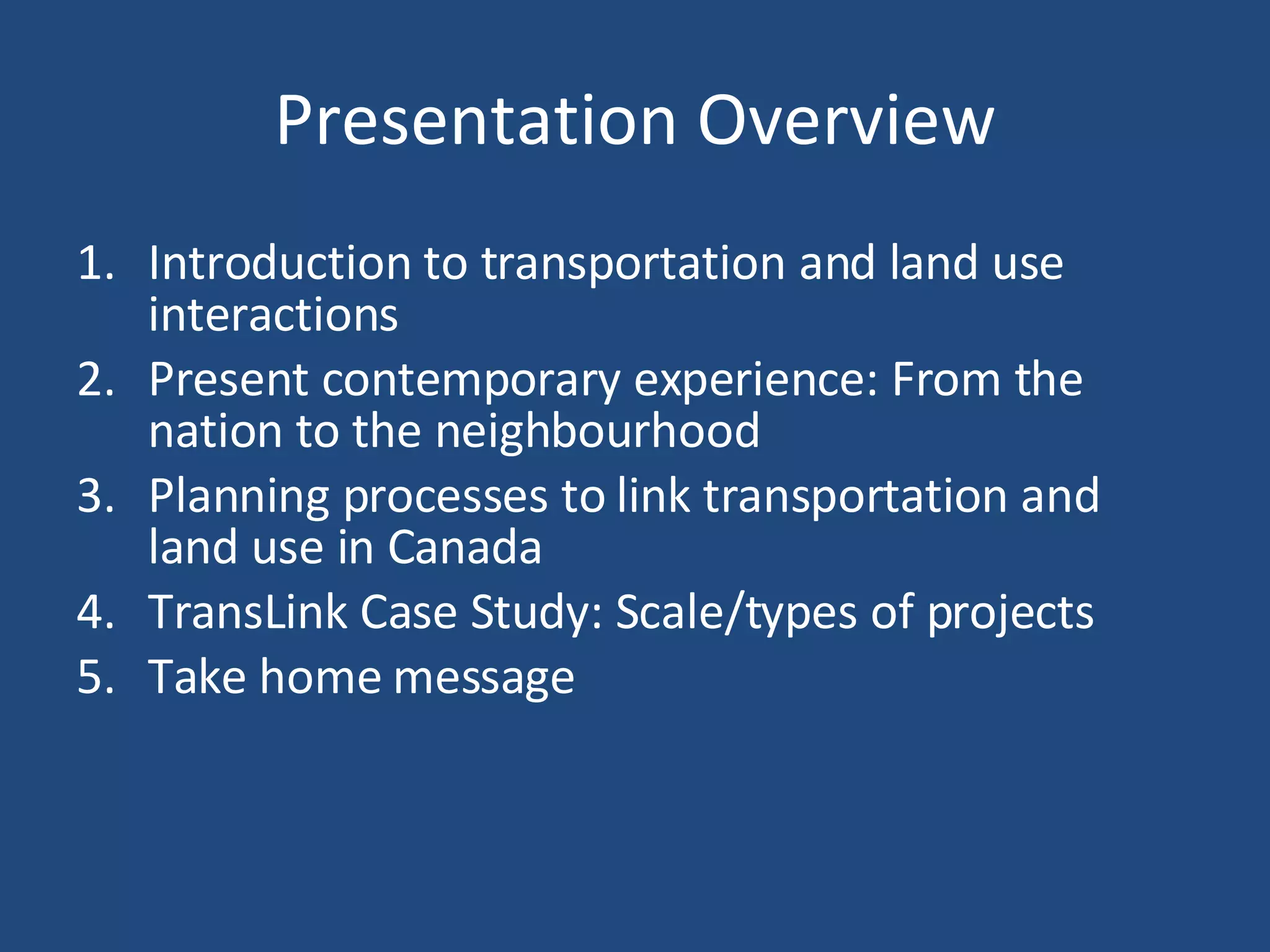 Presentation Overview

1. Introduction to transportation and land use interactions
2. Present contemporary experience: From the nation to the neighbourhood
3. Planning processes to link transportation and land use in Canada
4. TransLink Case Study: Scale/types of projects
5. Take home message